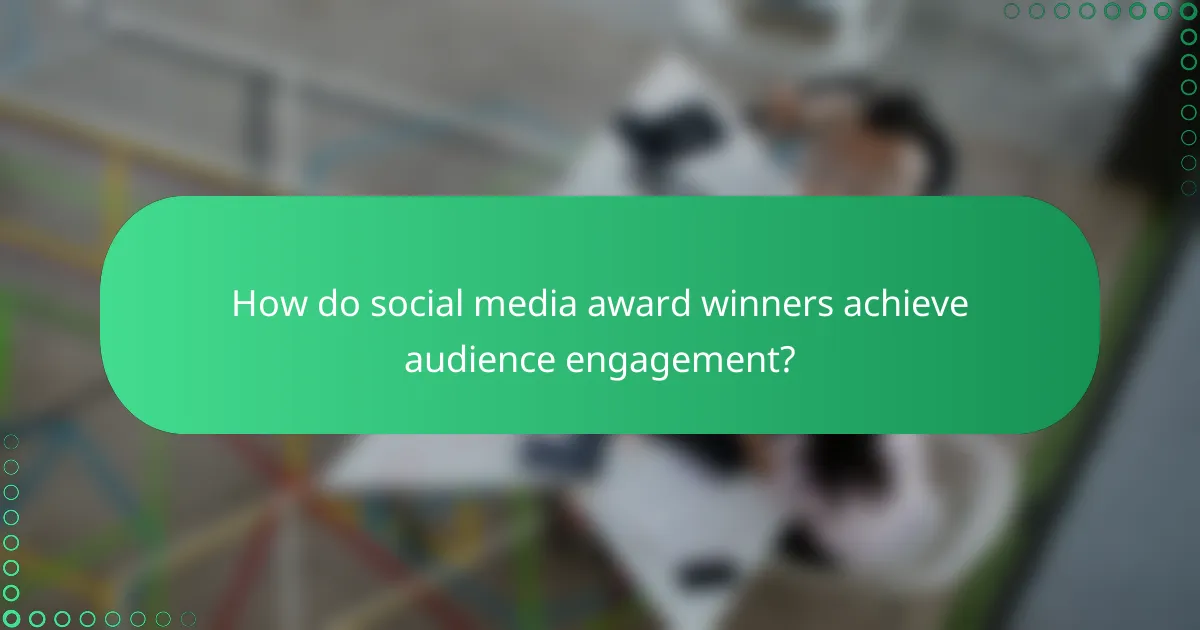 How do social media award winners achieve audience engagement?